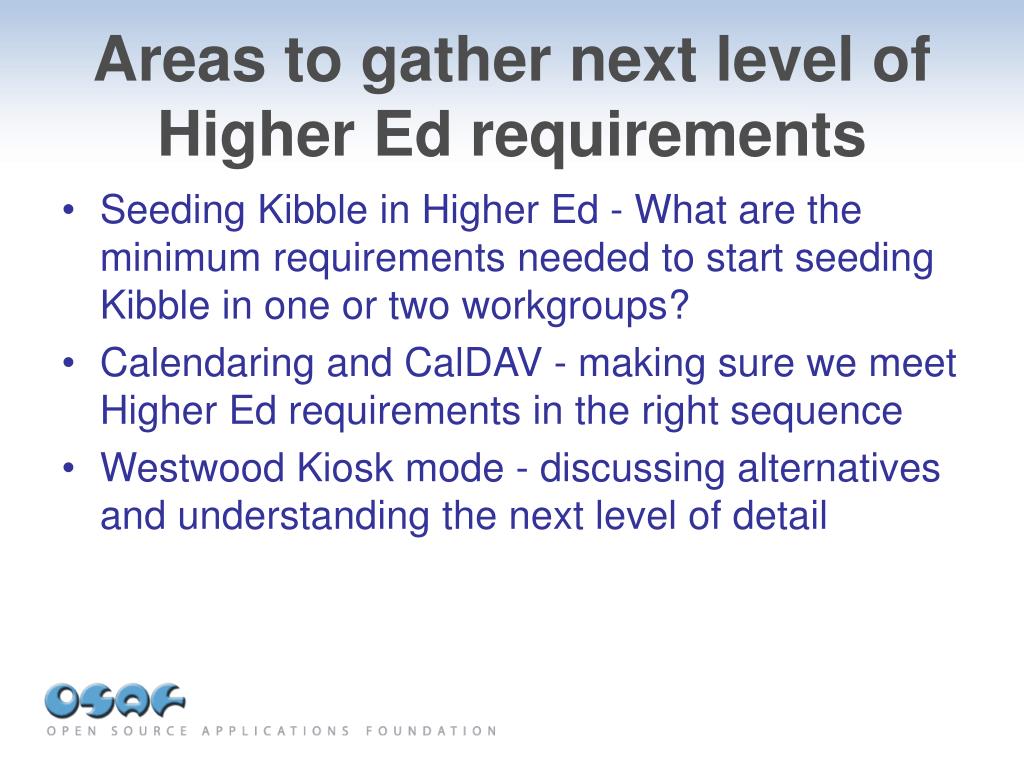 Areas to gather next level of Higher Ed requirements

• Seeding Kibble in Higher Ed - What are the minimum requirements needed to start seeding Kibble in one or two workgroups?
• Calendaring and CalDAV - making sure we meet Higher Ed requirements in the right sequence
• Westwood Kiosk mode - discussing alternatives and understanding the next level of detail

OSAF
OPEN SOURCE APPLICATIONS FOUNDATION